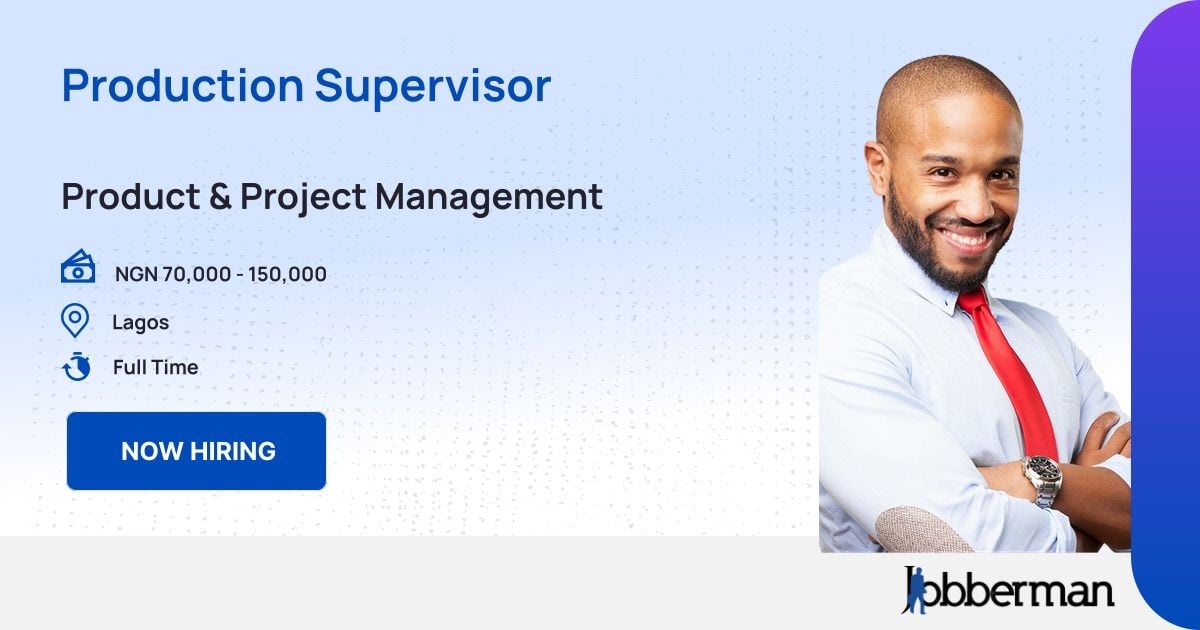 Production Supervisor

Product & Project Management

NGN 70,000 - 150,000

Lagos

Full Time

NOW HIRING

Jobberman